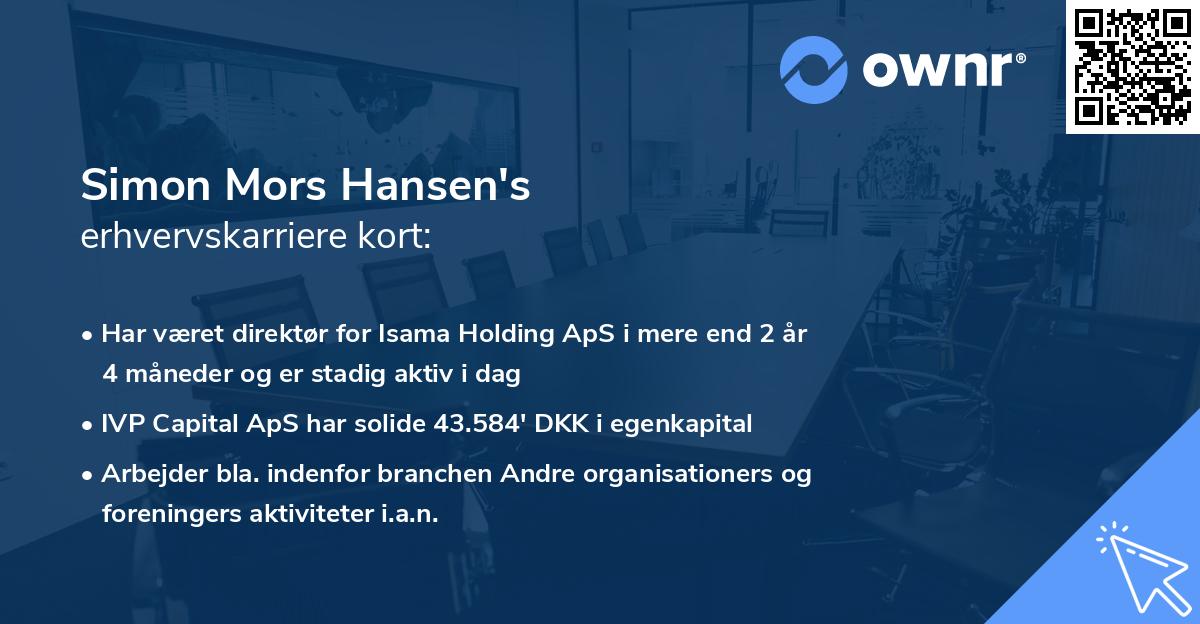 ownr®

Simon Mors Hansen's
erhvervskarriere kort:

• Har været direktør for Isama Holding ApS i mere end 2 år 4 måneder og er stadig aktiv i dag
• IVP Capital ApS har solide 43.584' DKK i egenkapital
• Arbejder bla. indenfor branchen Andre organisationers og foreningers aktiviteter i.a.n.